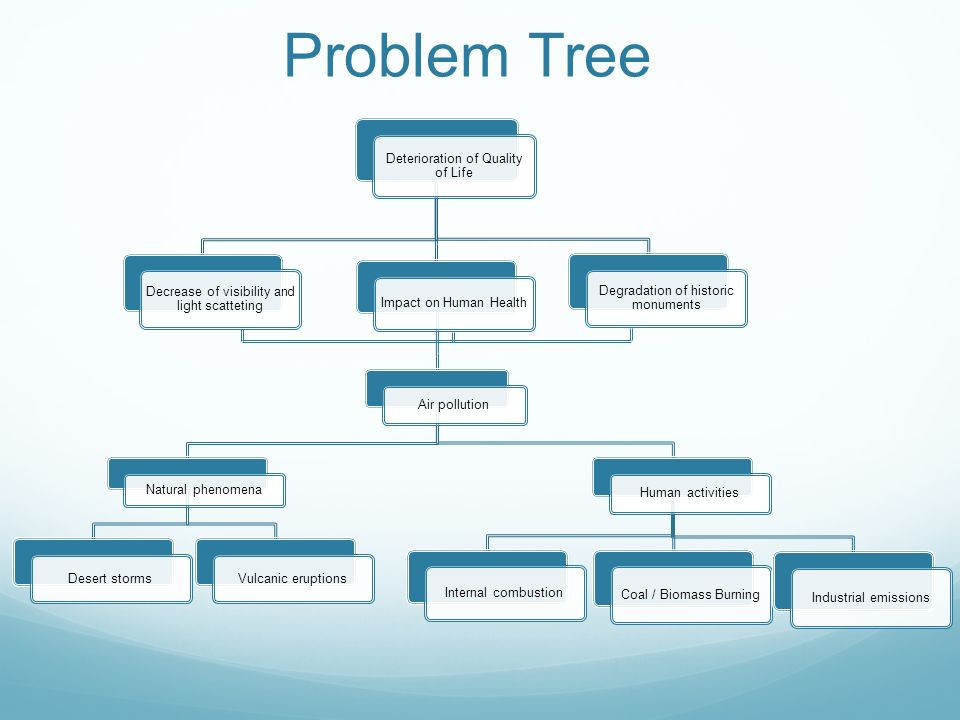 Problem Tree

Deterioration of Quality of Life

Decrease of visibility and light scatteting

Impact on Human Health

Degradation of historic monuments

Air pollution

Natural phenomena

Human activities

Desert storms

Vulcanic eruptions

Internal combustion

Coal / Biomass Burning

Industrial emissions